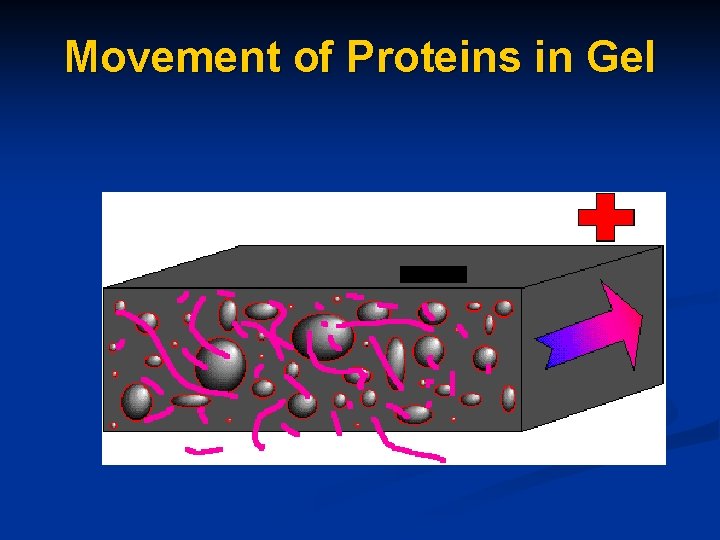 Movement of Proteins in Gel